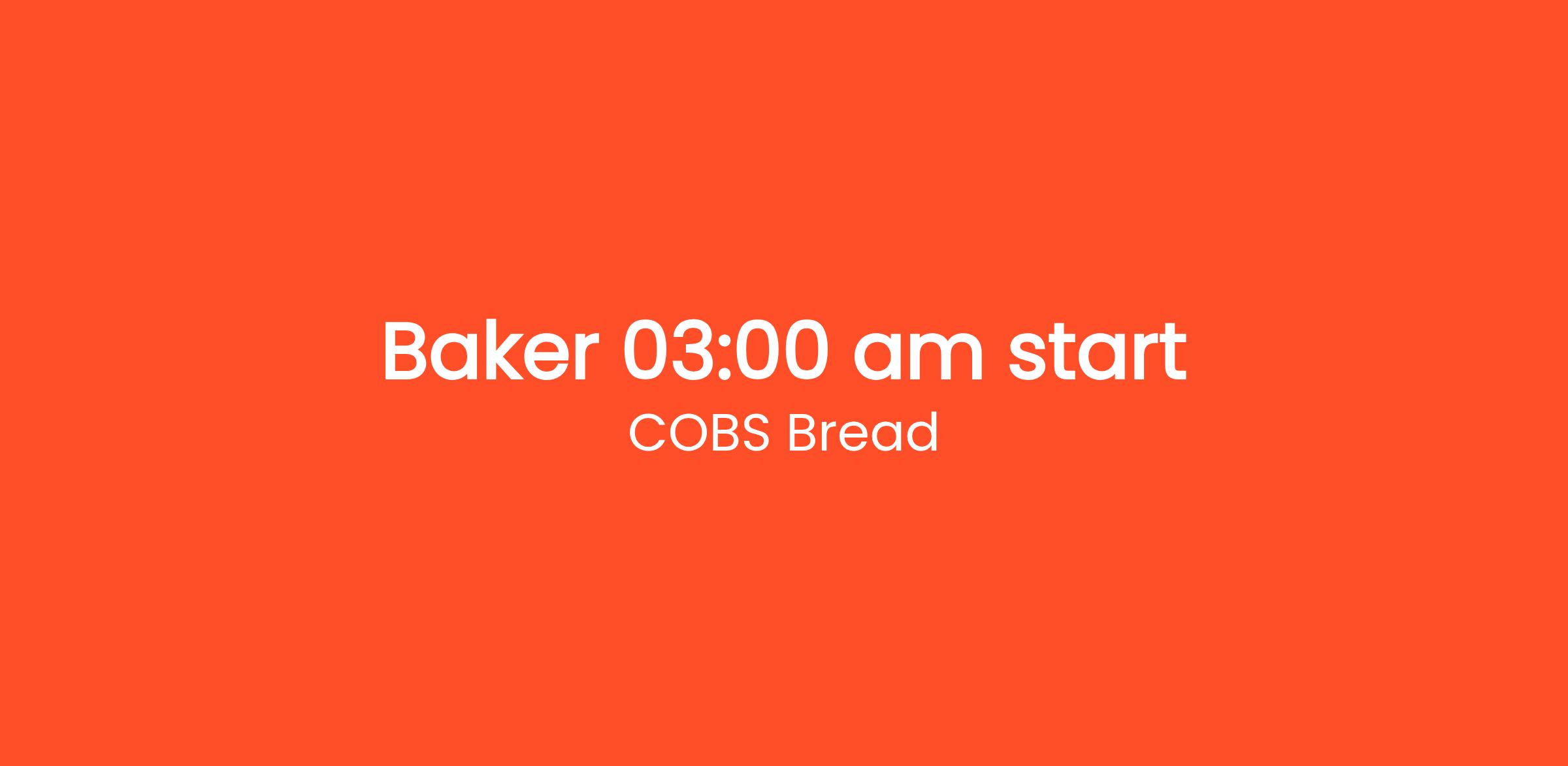 Baker 03:00 am start

COBS Bread